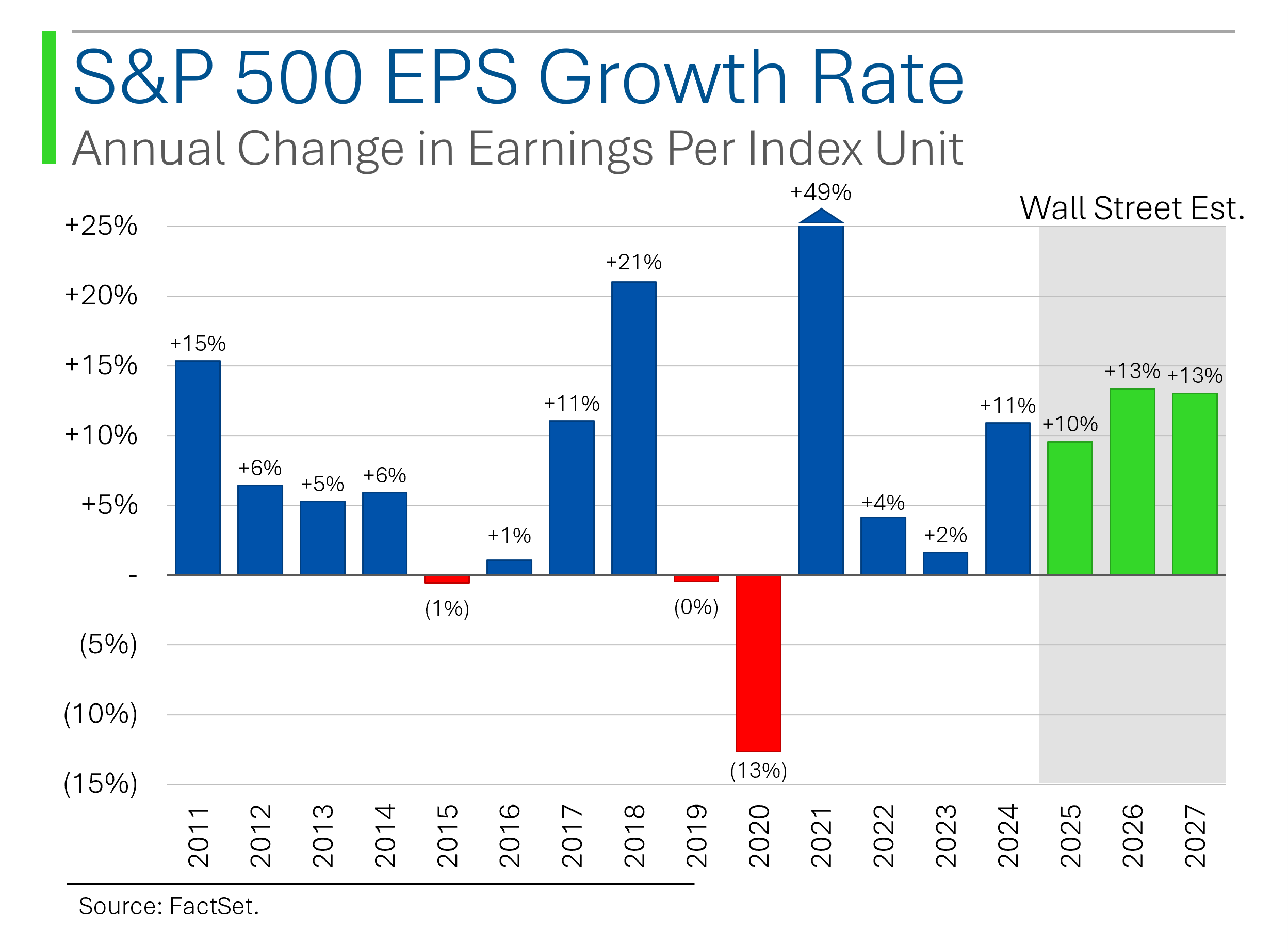 S&P 500 EPS Growth Rate
Annual Change in Earnings Per Index Unit

Wall Street Est.

+25%
+20%
+15%
+10%
+5%
-
(5%)
(10%)
(15%)

+15%
+6%
+5%
+6%
(1%)
+1%
+11%
+21%
(0%)
(13%)
+49%
+4%
+2%
+11%
+10%
+13%
+13%

2011
2012
2013
2014
2015
2016
2017
2018
2019
2020
2021
2022
2023
2024
2025
2026
2027

Source: FactSet.